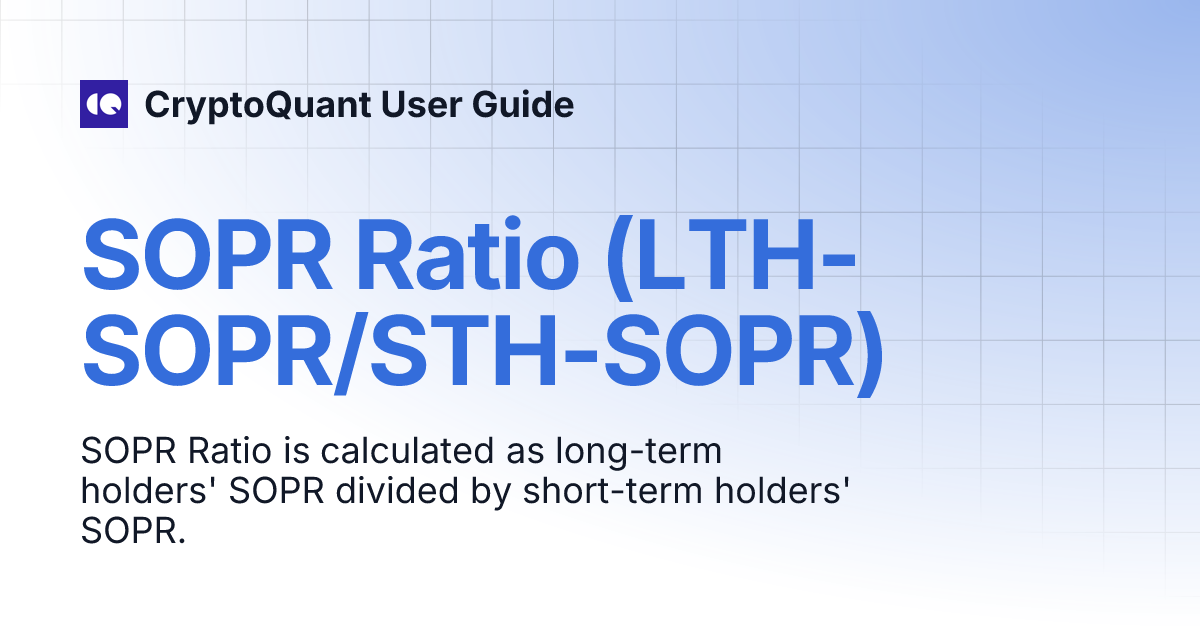 CryptoQuant User Guide

SOPR Ratio (LTH-SOPR/STH-SOPR)

SOPR Ratio is calculated as long-term holders' SOPR divided by short-term holders' SOPR.